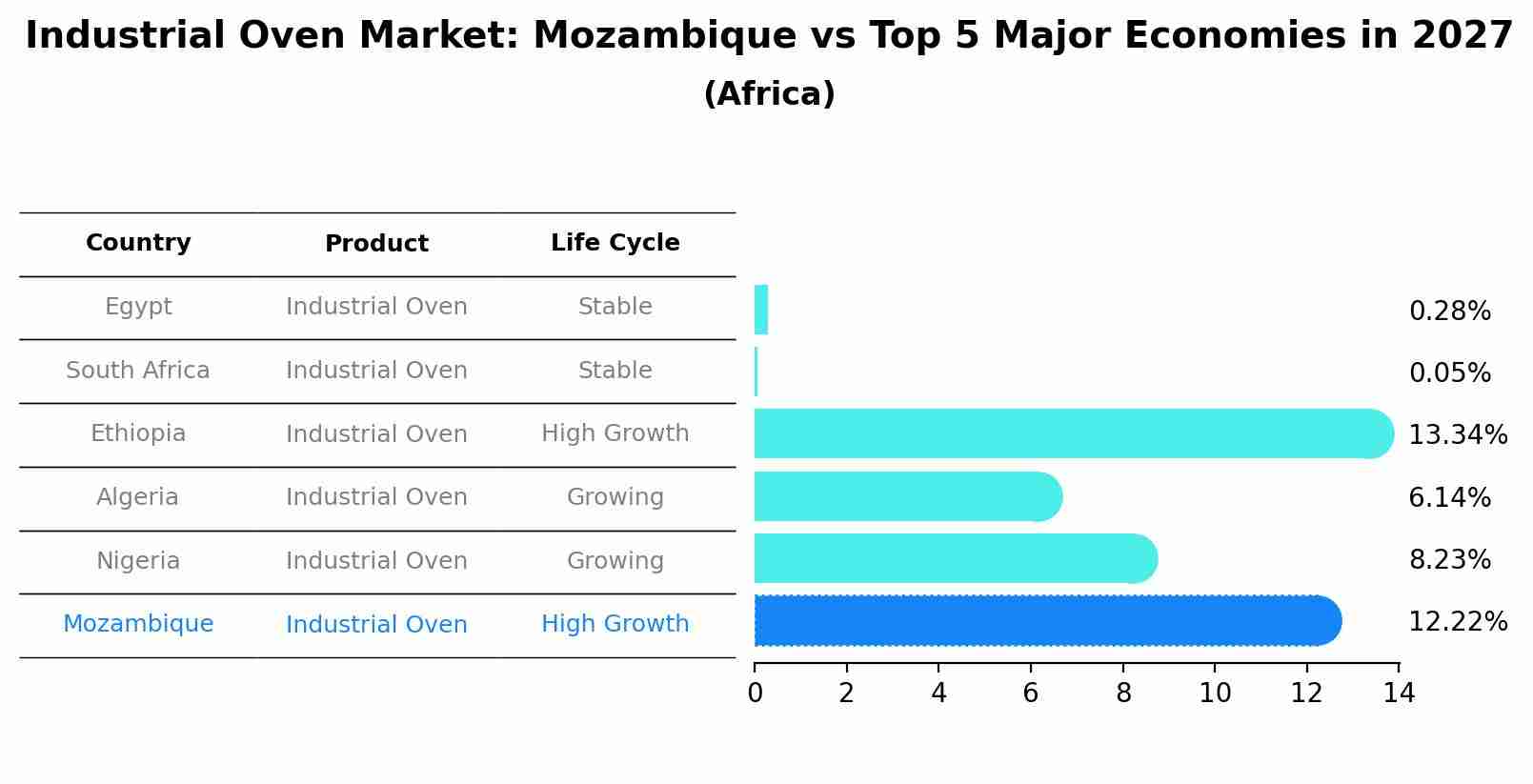 Industrial Oven Market: Mozambique vs Top 5 Major Economies in 2027
(Africa)

| Country | Product | Life Cycle |
|---|---|---|
| Egypt | Industrial Oven | Stable |
| South Africa | Industrial Oven | Stable |
| Ethiopia | Industrial Oven | High Growth |
| Algeria | Industrial Oven | Growing |
| Nigeria | Industrial Oven | Growing |
| Mozambique | Industrial Oven | High Growth |

0.28%
0.05%
13.34%
6.14%
8.23%
12.22%

0 2 4 6 8 10 12 14